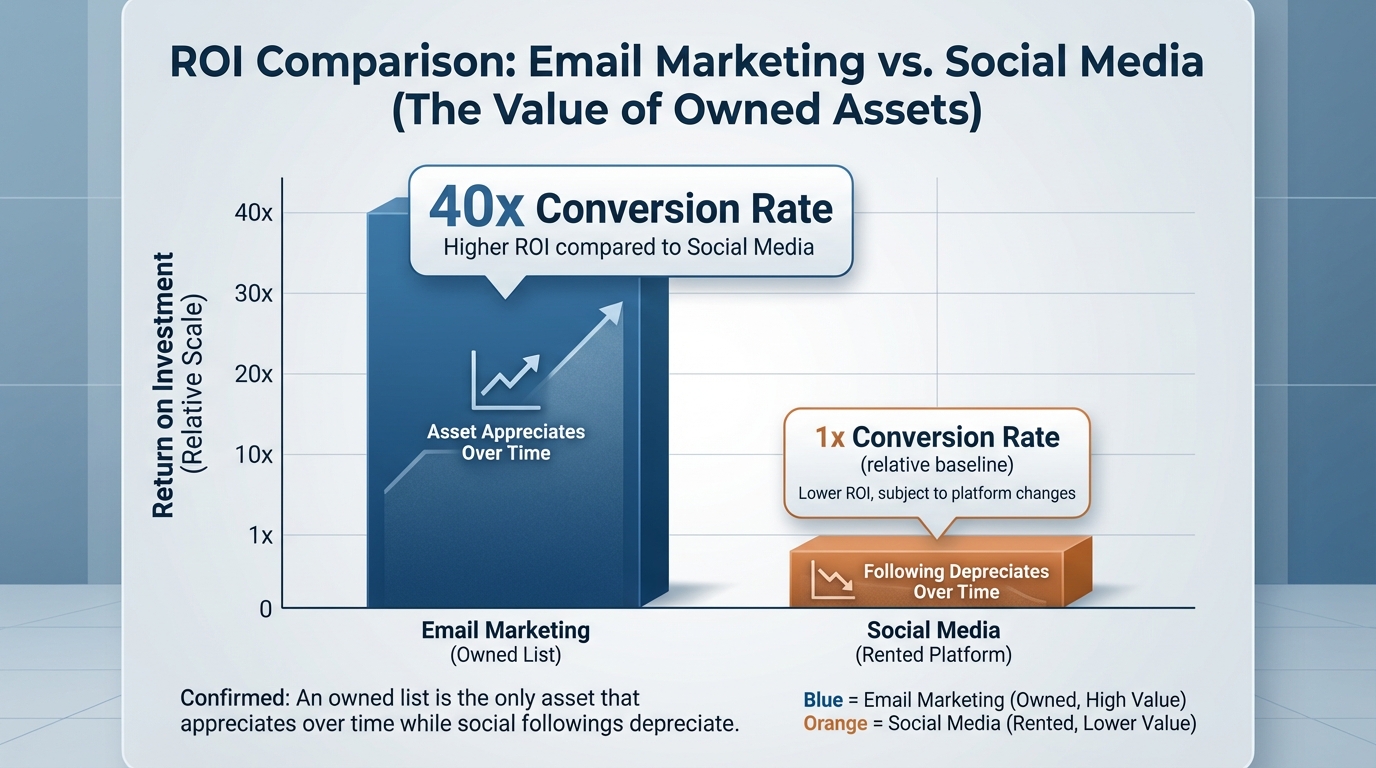 ROI Comparison: Email Marketing vs. Social Media (The Value of Owned Assets)

Return on Investment (Relative Scale)

40x
30x
20x
10x
1x
0

40x Conversion Rate
Higher ROI compared to Social Media

Asset Appreciates Over Time

1x Conversion Rate
(relative baseline)
Lower ROI, subject to platform changes

Following Depreciates Over Time

Email Marketing
(Owned List)

Social Media
(Rented Platform)

Confirmed: An owned list is the only asset that appreciates over time while social followings depreciate.

Blue = Email Marketing (Owned, High Value)
Orange = Social Media (Rented, Lower Value)